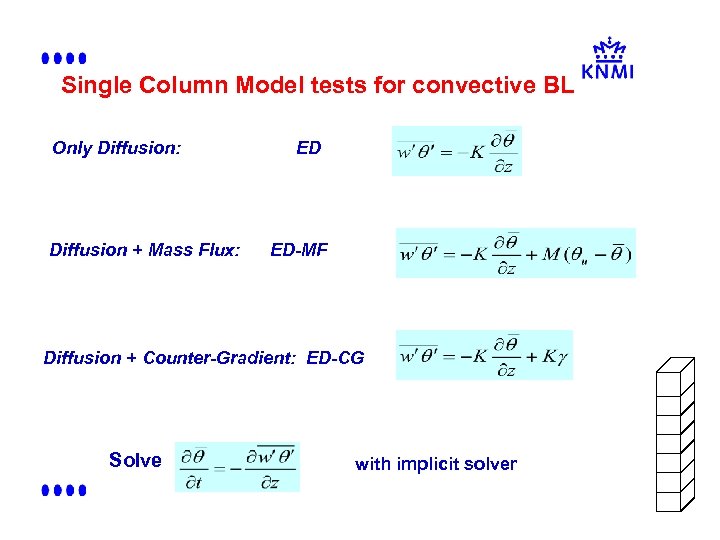 KNMI

Single Column Model tests for convective BL

Only Diffusion: ED $\overline{w'\theta'} = -K\frac{\partial\theta}{\partial z}$

Diffusion + Mass Flux: ED-MF $\overline{w'\theta'} = -K\frac{\partial\overline{\theta}}{\partial z} + M(\theta_u - \overline{\theta})$

Diffusion + Counter-Gradient: ED-CG $\overline{w'\theta'} = -K\frac{\partial\overline{\theta}}{\partial z} + K\gamma$

Solve $\frac{\partial\overline{\theta}}{\partial t} = -\frac{\partial\overline{w'\theta'}}{\partial z}$ with implicit solver